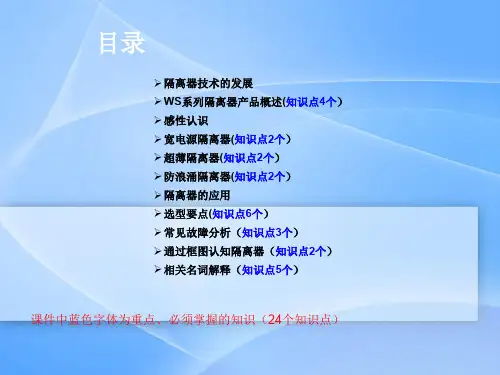 目录

➢ 隔离器技术的发展
➢ WS系列隔离器产品概述(知识点4个)
➢ 感性认识
➢ 宽电源隔离器(知识点2个)
➢ 超薄隔离器(知识点2个)
➢ 防浪涌隔离器(知识点2个)
➢ 隔离器的应用
➢ 选型要点(知识点6个)
➢ 常见故障分析（知识点3个）
➢ 通过框图认知隔离器（知识点2个）
➢ 相关名词解释（知识点5个）

课件中蓝色字体为重点、必须掌握的知识（24个知识点）